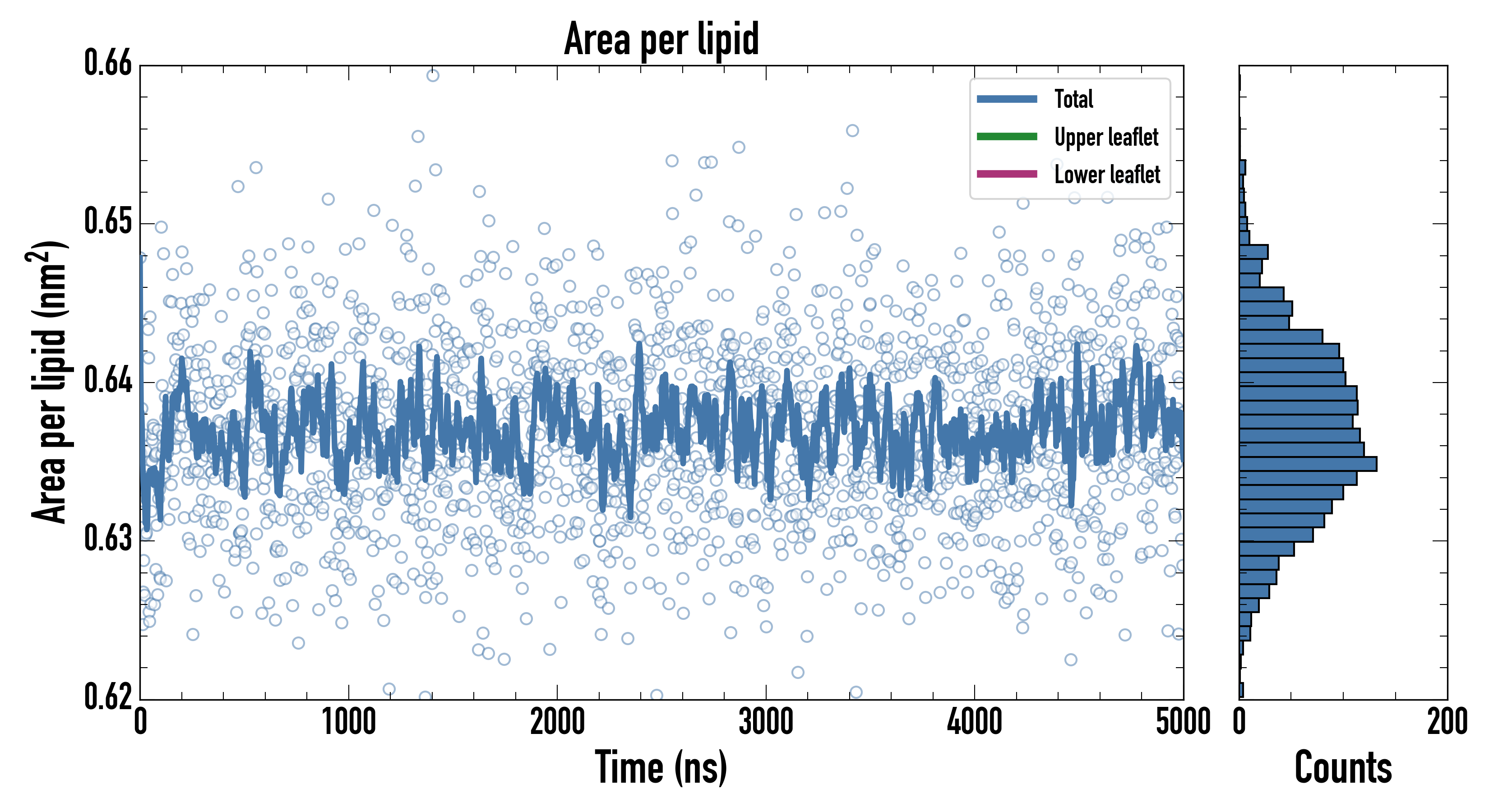 Area per lipid

Total
Upper leaflet
Lower leaflet

Area per lipid ($nm^2$)

0.66
0.65
0.64
0.63
0.62

0
1000
2000
3000
4000
5000

Time (ns)

0
200

Counts